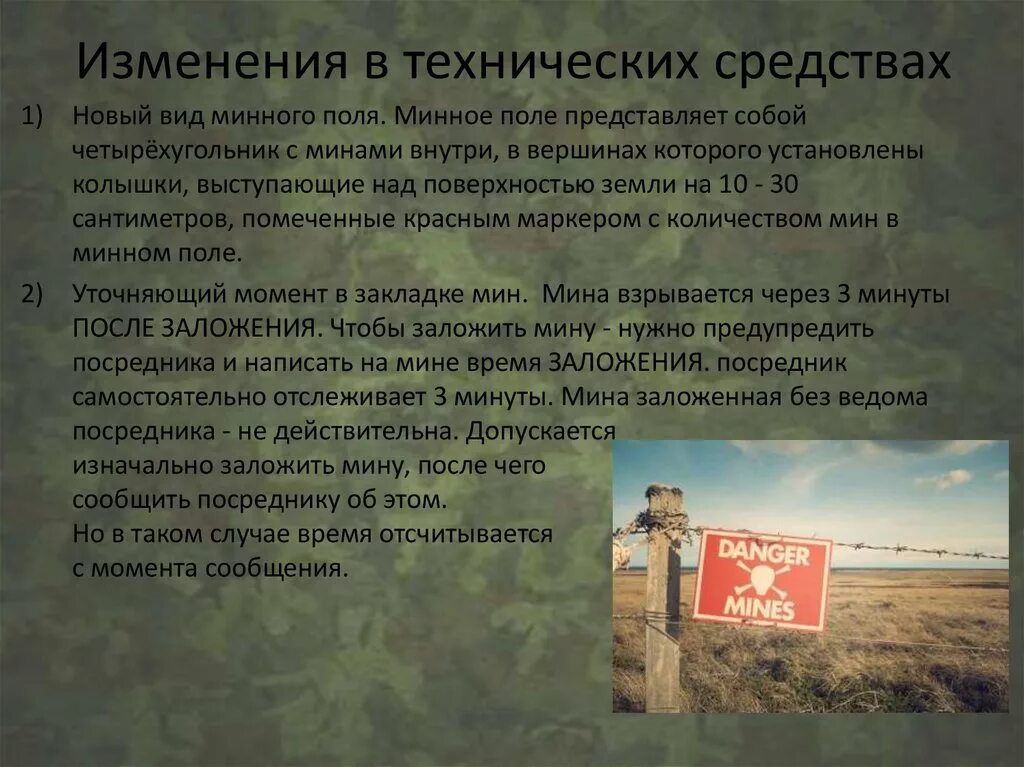 Изменения в технических средствах

1) Новый вид минного поля. Минное поле представляет собой четырёхугольник с минами внутри, в вершинах которого установлены колышки, выступающие над поверхностью земли на 10 - 30 сантиметров, помеченные красным маркером с количеством мин в минном поле.

2) Уточняющий момент в закладке мин. Мина взрывается через 3 минуты ПОСЛЕ ЗАЛОЖЕНИЯ. Чтобы заложить мину - нужно предупредить посредника и написать на мине время ЗАЛОЖЕНИЯ. посредник самостоятельно отслеживает 3 минуты. Мина заложенная без ведома посредника - не действительна. Допускается изначально заложить мину, после чего сообщить посреднику об этом.
Но в таком случае время отсчитывается с момента сообщения.

DANGER
MINES